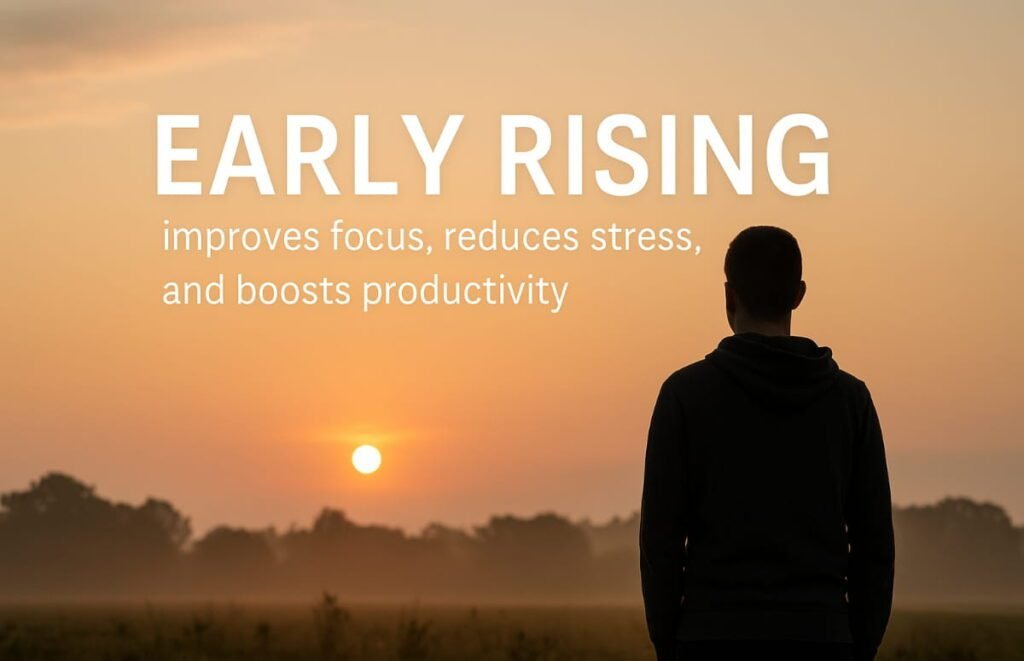 EARLY RISING

improves focus, reduces stress, and boosts productivity